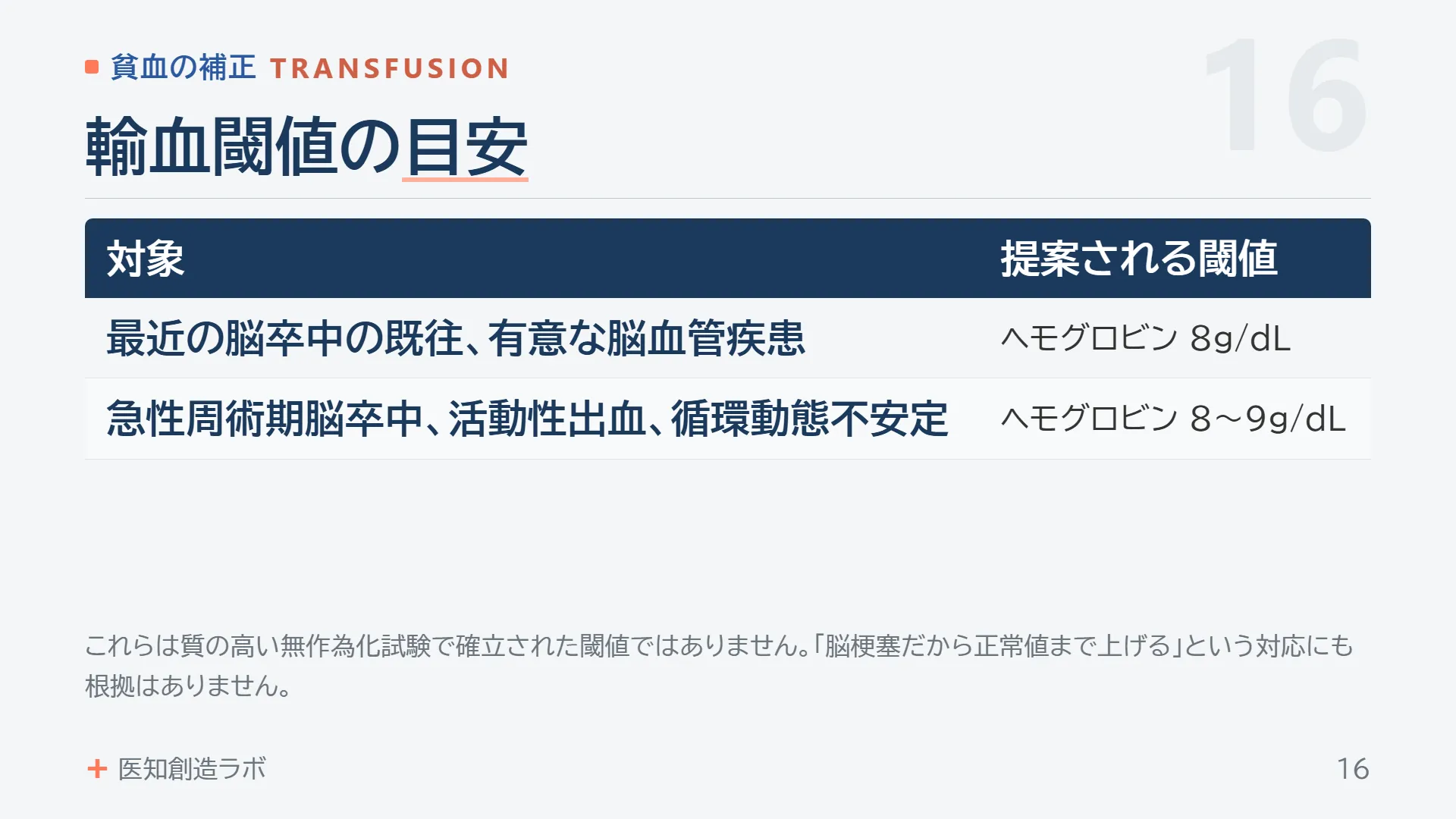 貧血の補正 TRANSFUSION

16

輸血閾値の目安

| 対象 | 提案される閾値 |
|---|---|
| 最近の脳卒中の既往、有意な脳血管疾患 | ヘモグロビン 8g/dL |
| 急性周術期脳卒中、活動性出血、循環動態不安定 | ヘモグロビン 8～9g/dL |

これらは質の高い無作為化試験で確立された閾値ではありません。「脳梗塞だから正常値まで上げる」という対応にも根拠はありません。

+ 医知創造ラボ

16